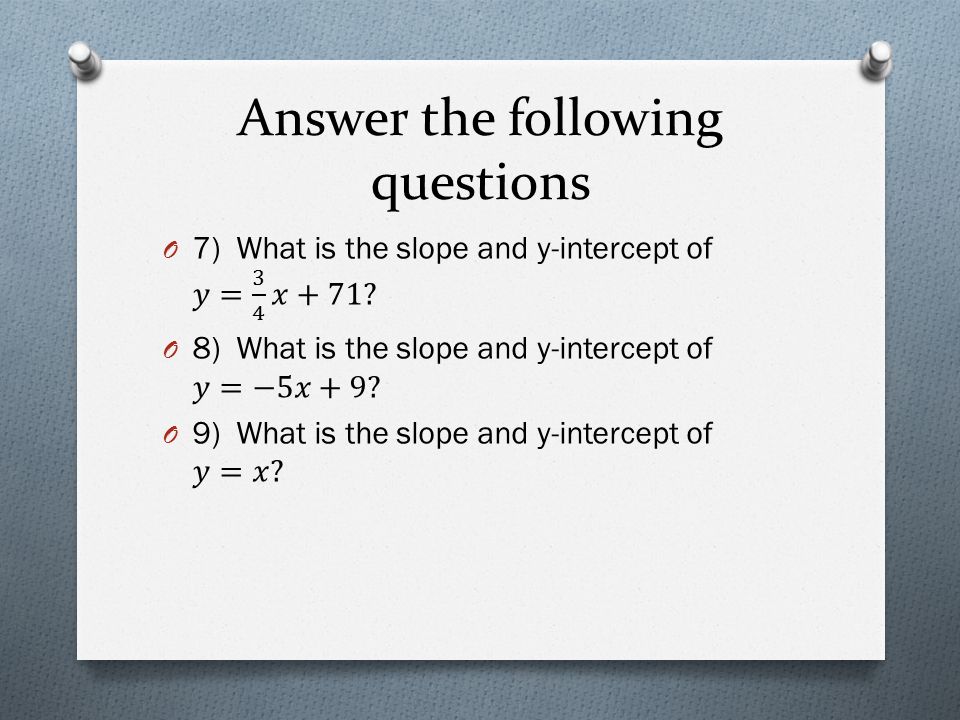 Answer the following questions

7) What is the slope and y-intercept of $y = \frac{3}{4}x + 71$?

8) What is the slope and y-intercept of $y = -5x + 9$?

9) What is the slope and y-intercept of $y = x$?